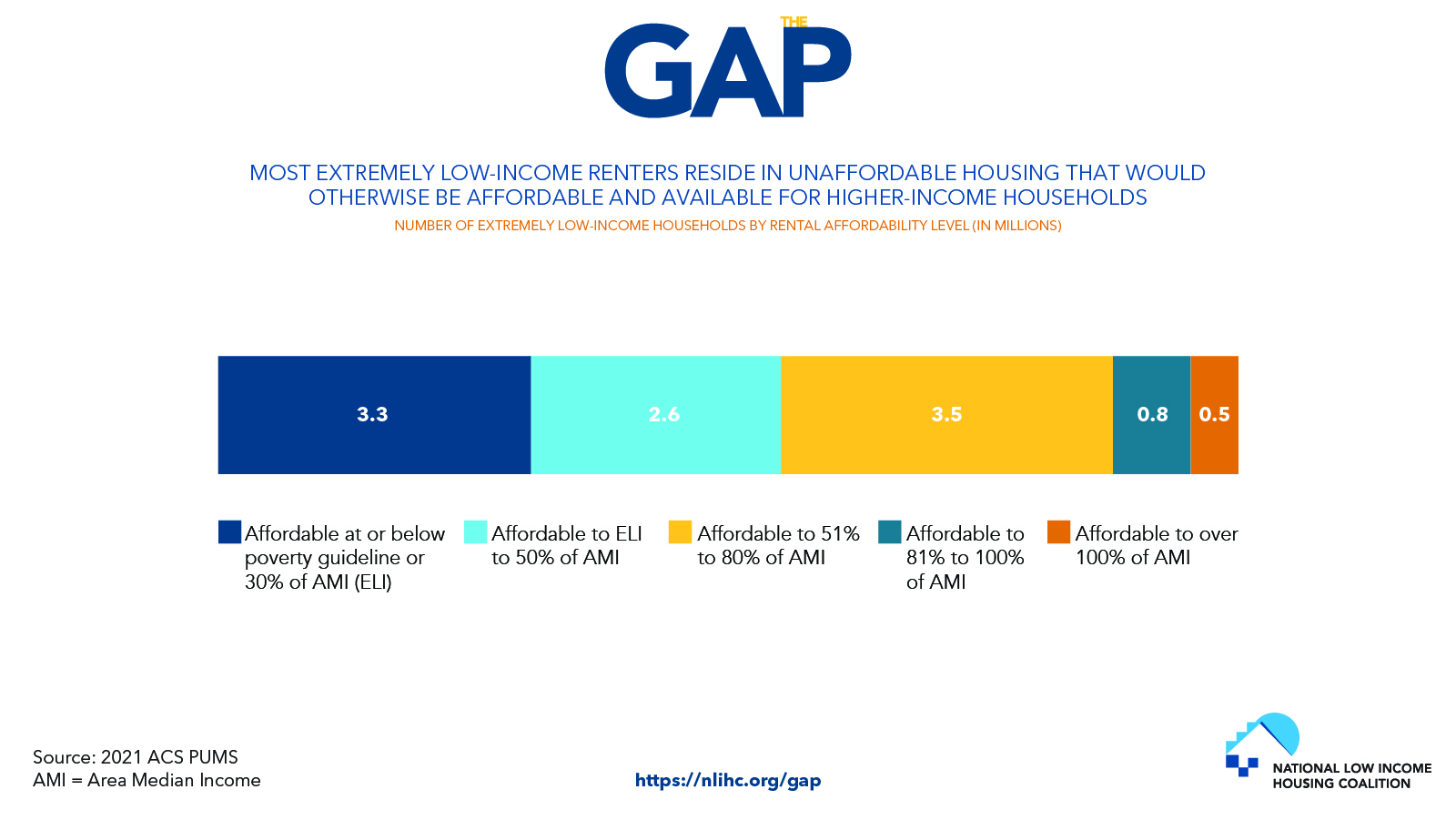 THE GAP

MOST EXTREMELY LOW-INCOME RENTERS RESIDE IN UNAFFORDABLE HOUSING THAT WOULD OTHERWISE BE AFFORDABLE AND AVAILABLE FOR HIGHER-INCOME HOUSEHOLDS

NUMBER OF EXTREMELY LOW-INCOME HOUSEHOLDS BY RENTAL AFFORDABILITY LEVEL (IN MILLIONS)

3.3 2.6 3.5 0.8 0.5

Affordable at or below poverty guideline or 30% of AMI (ELI)
Affordable to ELI to 50% of AMI
Affordable to 51% to 80% of AMI
Affordable to 81% to 100% of AMI
Affordable to over 100% of AMI

Source: 2021 ACS PUMS
AMI = Area Median Income

https://nlihc.org/gap

NATIONAL LOW INCOME HOUSING COALITION